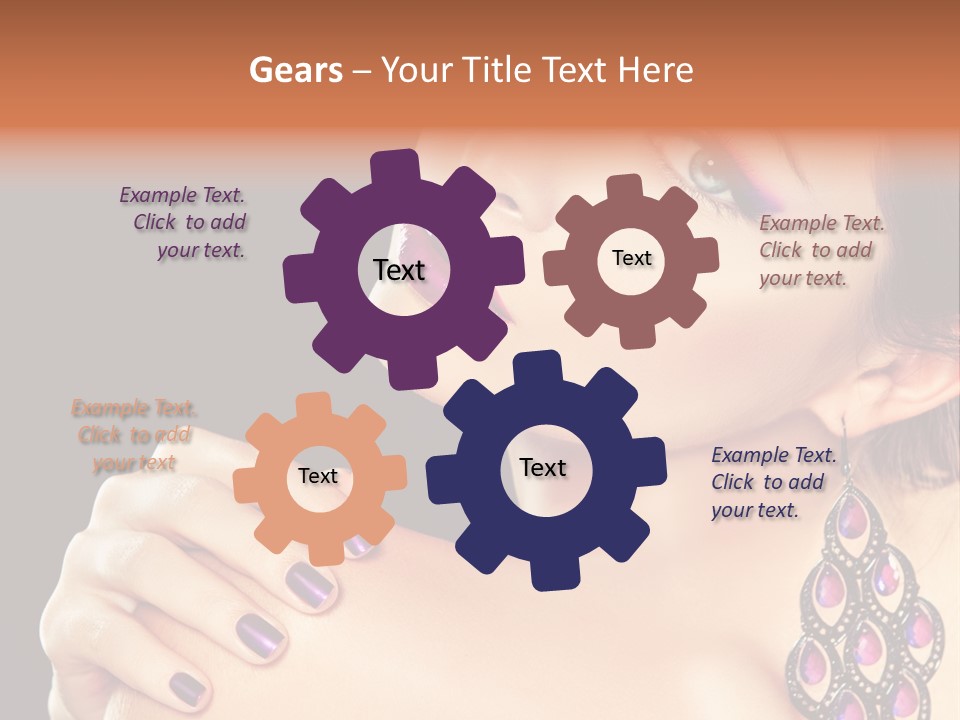 Gears – Your Title Text Here

Example Text. Click to add your text.

Text

Text

Example Text. Click to add your text.

Example Text. Click to add your text

Text

Text

Example Text. Click to add your text.